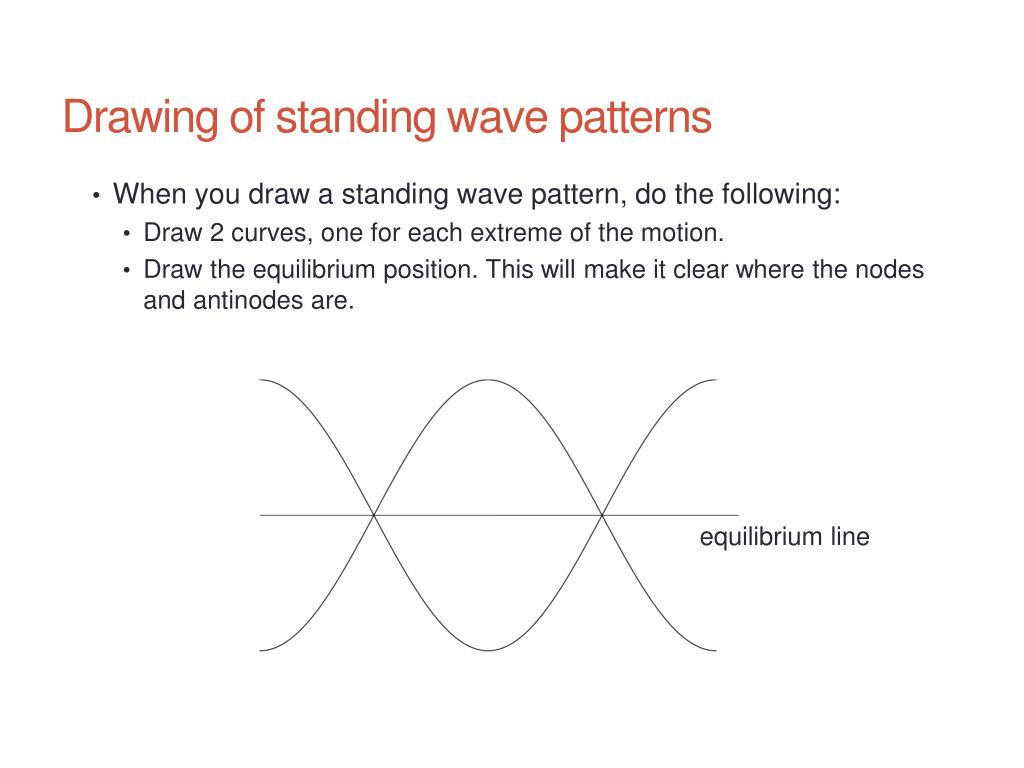 Drawing of standing wave patterns

• When you draw a standing wave pattern, do the following:
 • Draw 2 curves, one for each extreme of the motion.
 • Draw the equilibrium position. This will make it clear where the nodes and antinodes are.

equilibrium line